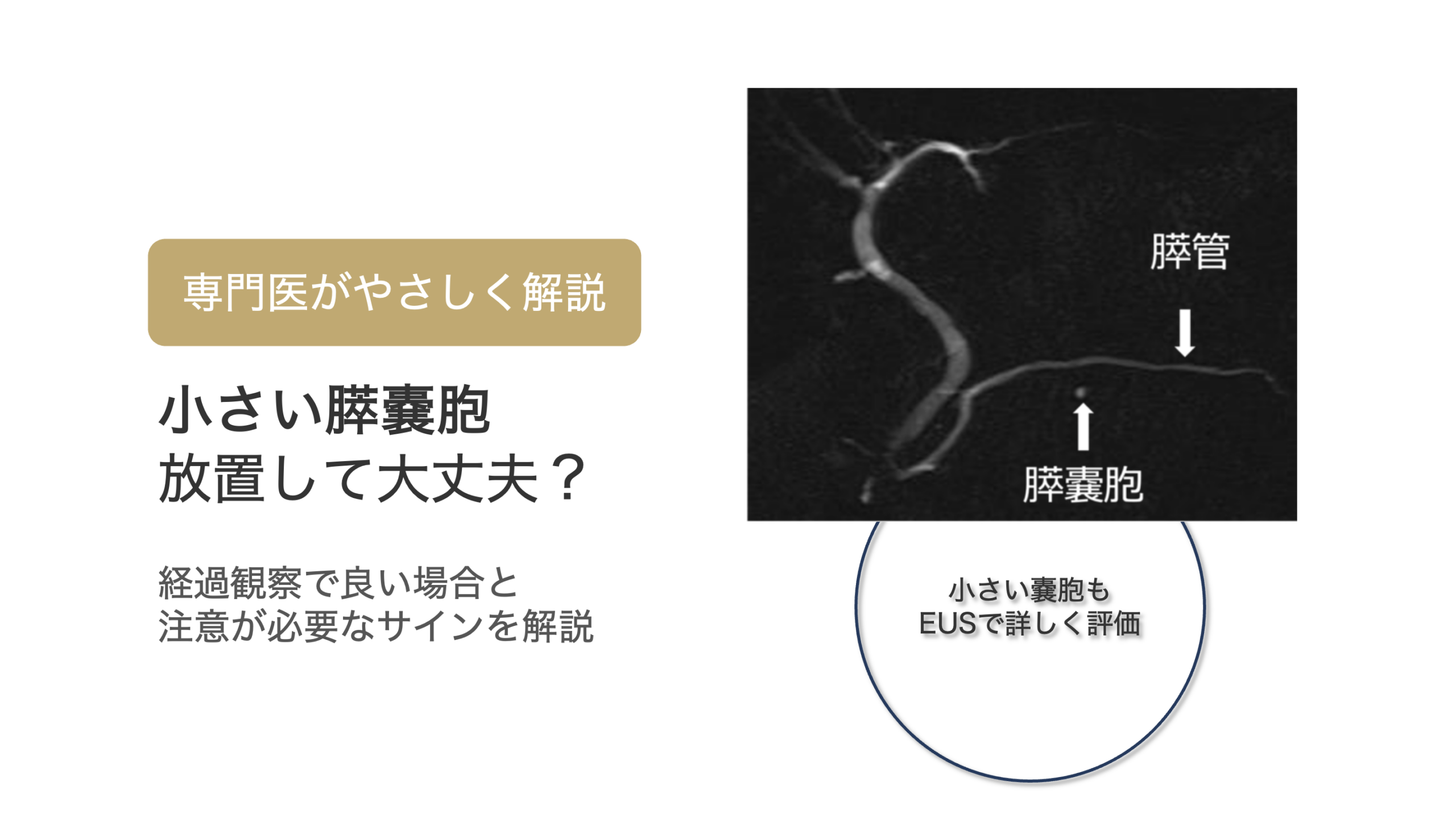 専門医がやさしく解説

小さい膵嚢胞
放置して大丈夫？

経過観察で良い場合と
注意が必要なサインを解説

膵管

膵嚢胞

小さい嚢胞も
EUSで詳しく評価